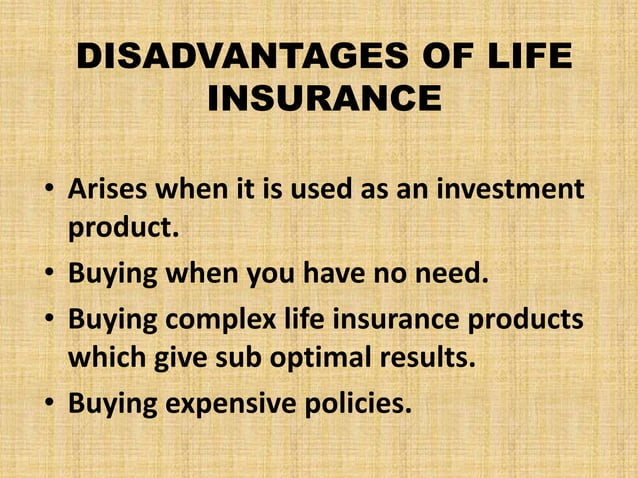 DISADVANTAGES OF LIFE INSURANCE

• Arises when it is used as an investment product.
• Buying when you have no need.
• Buying complex life insurance products which give sub optimal results.
• Buying expensive policies.